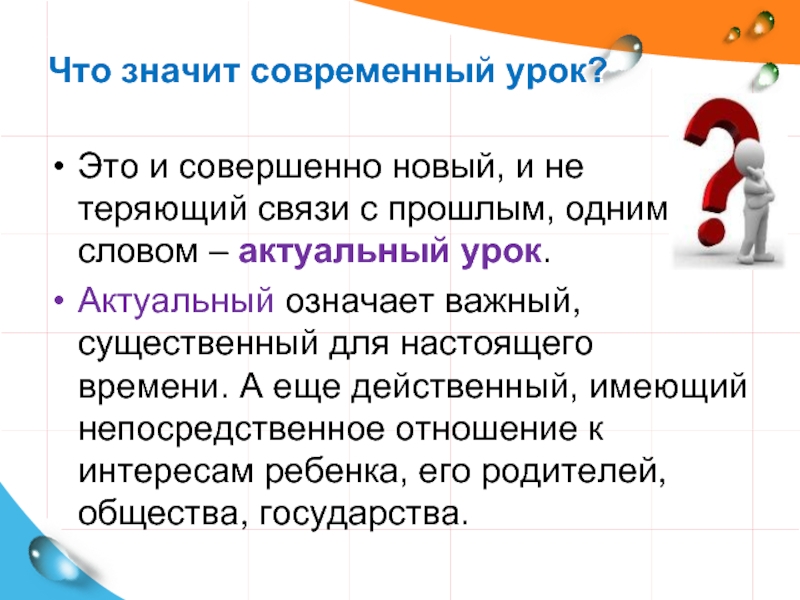 Что значит современный урок?

• Это и совершенно новый, и не теряющий связи с прошлым, одним словом – актуальный урок.

• Актуальный означает важный, существенный для настоящего времени. А еще действенный, имеющий непосредственное отношение к интересам ребенка, его родителей, общества, государства.